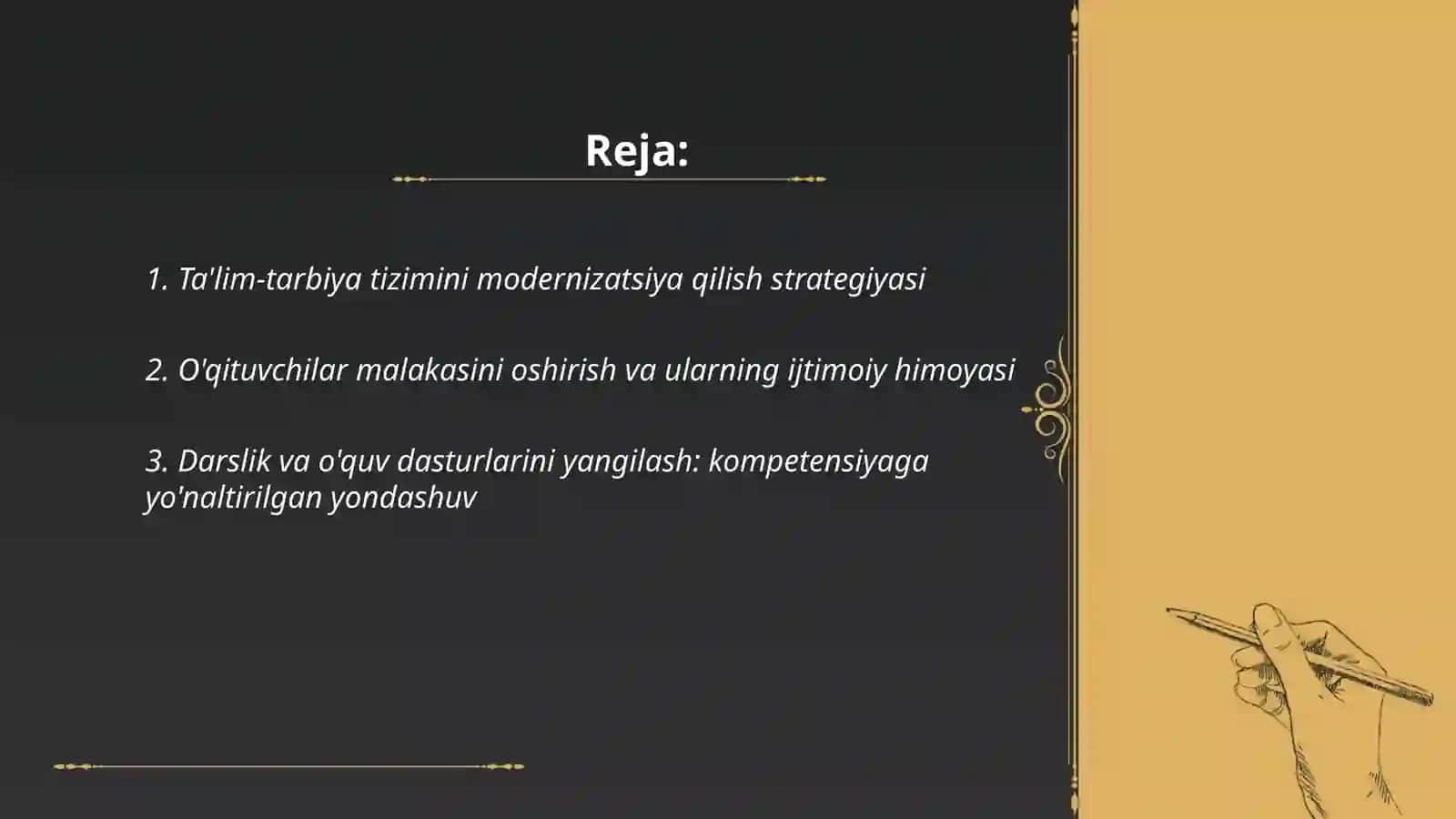 Reja:

1. Ta'lim-tarbiya tizimini modernizatsiya qilish strategiyasi

2. O'qituvchilar malakasini oshirish va ularning ijtimoiy himoyasi

3. Darslik va o'quv dasturlarini yangilash: kompetensiyaga yo'naltirilgan yondashuv